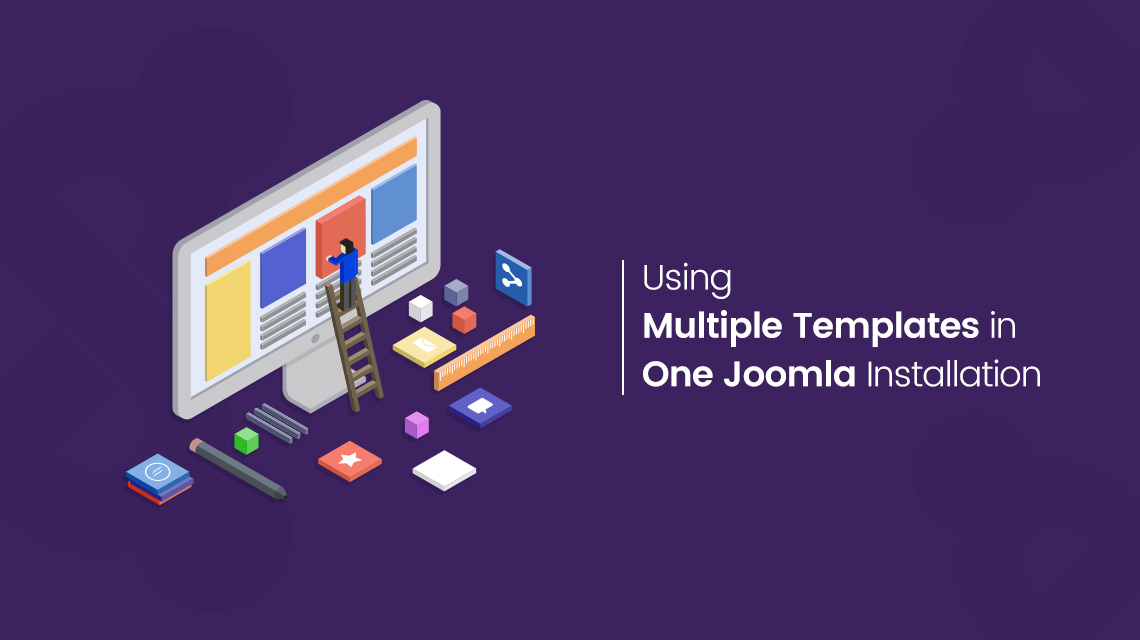 Using
Multiple Templates in
One Joomla Installation